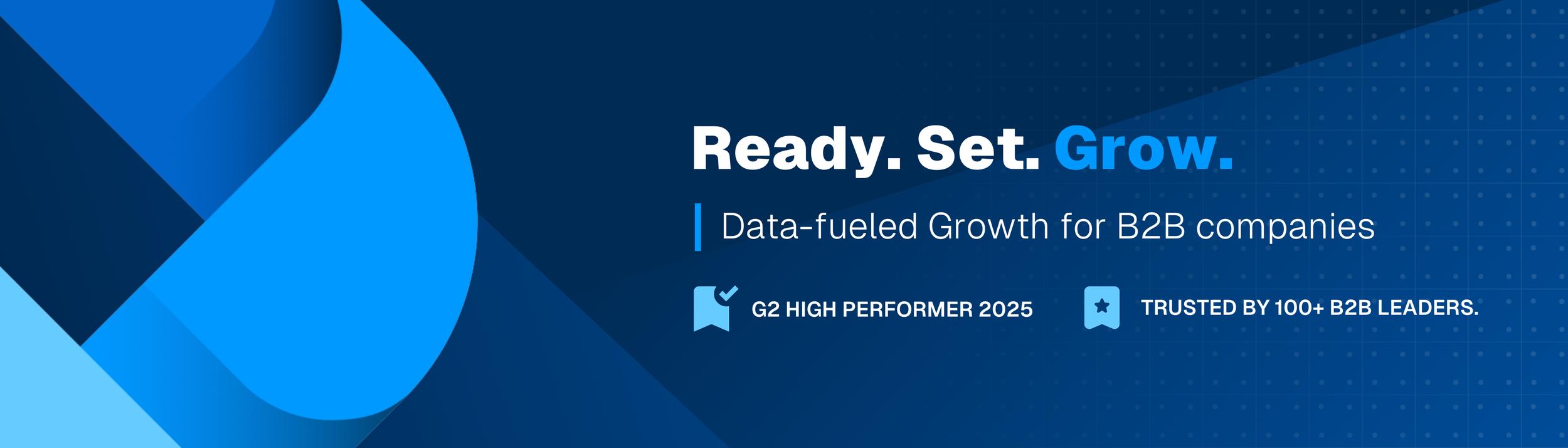 Ready. Set. Grow.

Data-fueled Growth for B2B companies

G2 HIGH PERFORMER 2025

TRUSTED BY 100+ B2B LEADERS.